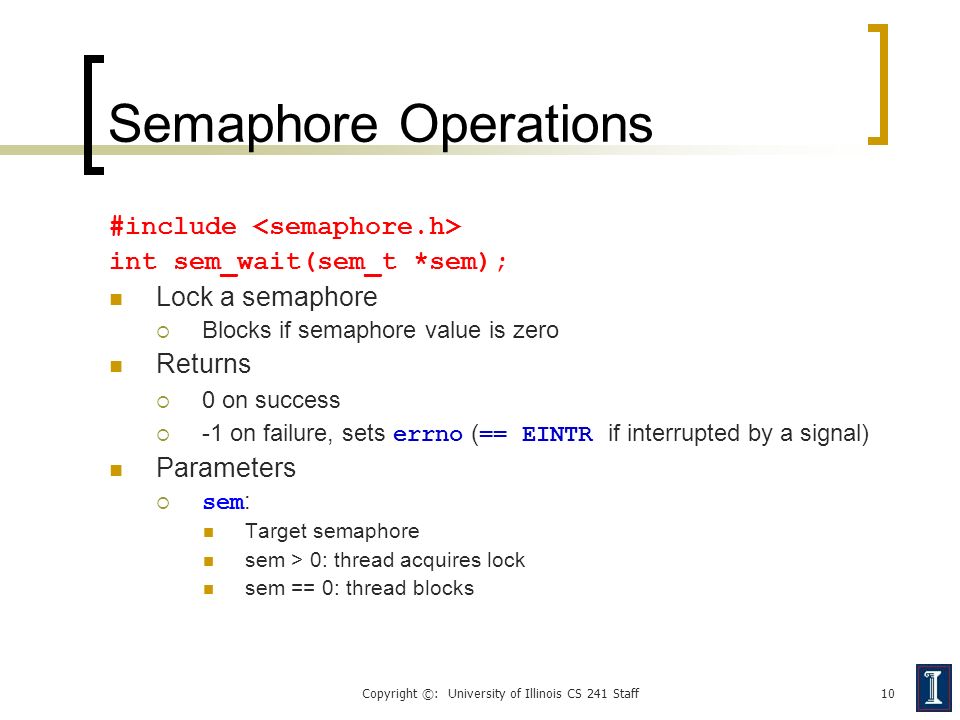 Semaphore Operations

#include <semaphore.h>
int sem_wait(sem_t *sem);

Lock a semaphore
Blocks if semaphore value is zero

Returns
0 on success
-1 on failure, sets errno (== EINTR if interrupted by a signal)

Parameters
sem:
Target semaphore
sem > 0: thread acquires lock
sem == 0: thread blocks

Copyright ©: University of Illinois CS 241 Staff

10